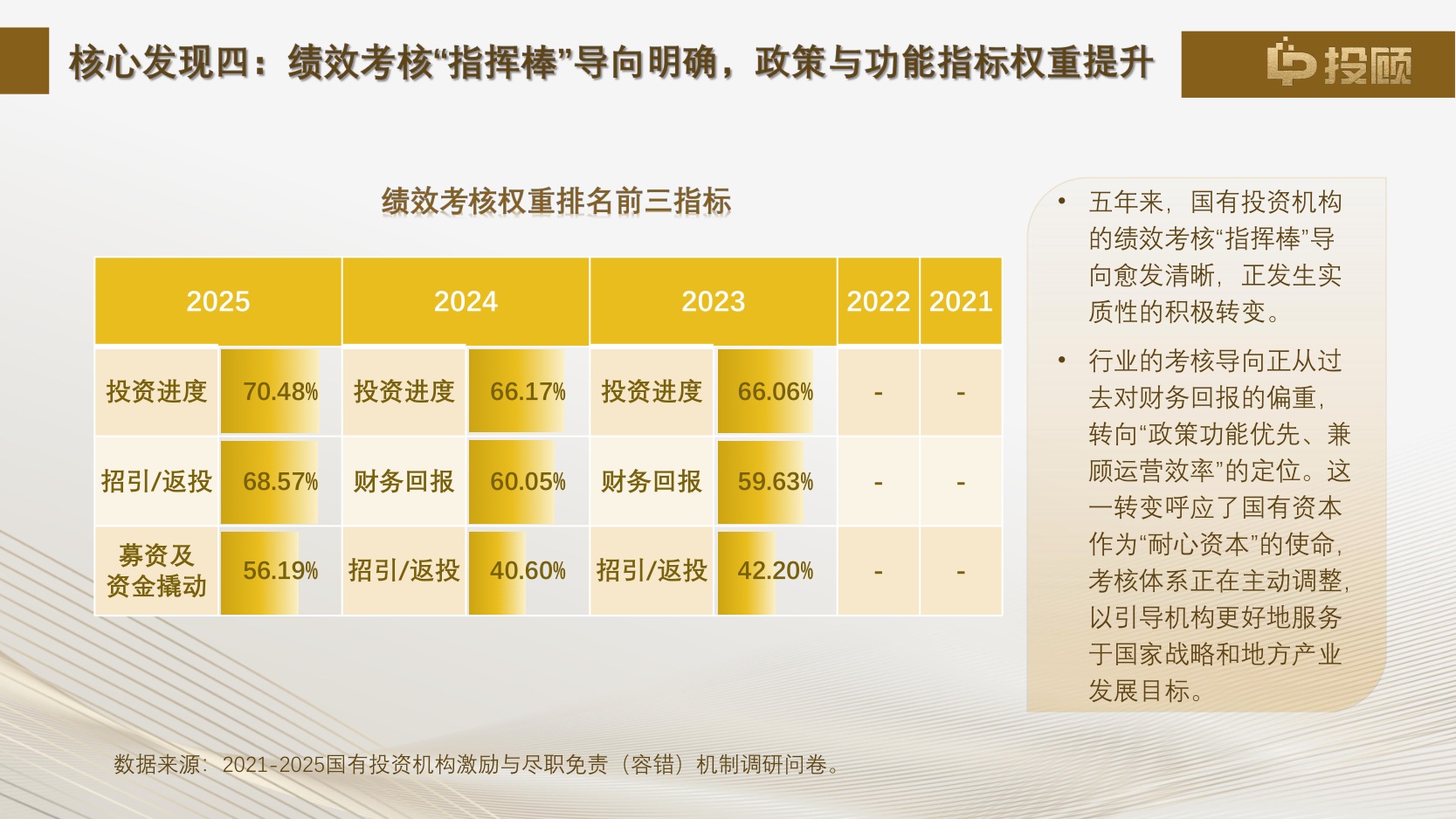 核心发现四：绩效考核“指挥棒”导向明确，政策与功能指标权重提升

投顾

绩效考核权重排名前三指标

| 2025 | | 2024 | | 2023 | | 2022 | 2021 |
|---|---|---|---|---|---|---|---|
| 投资进度 | 70.48% | 投资进度 | 66.17% | 投资进度 | 66.06% | - | - |
| 招引/返投 | 68.57% | 财务回报 | 60.05% | 财务回报 | 59.63% | - | - |
| 募资及资金撬动 | 56.19% | 招引/返投 | 40.60% | 招引/返投 | 42.20% | - | - |

• 五年来，国有投资机构的绩效考核“指挥棒”导向愈发清晰，正发生实质性的积极转变。

• 行业的考核导向正从过去对财务回报的偏重，转向“政策功能优先、兼顾运营效率”的定位。这一转变呼应了国有资本作为“耐心资本”的使命，考核体系正在主动调整，以引导机构更好地服务于国家战略和地方产业发展目标。

数据来源：2021-2025国有投资机构激励与尽职免责（容错）机制调研问卷。